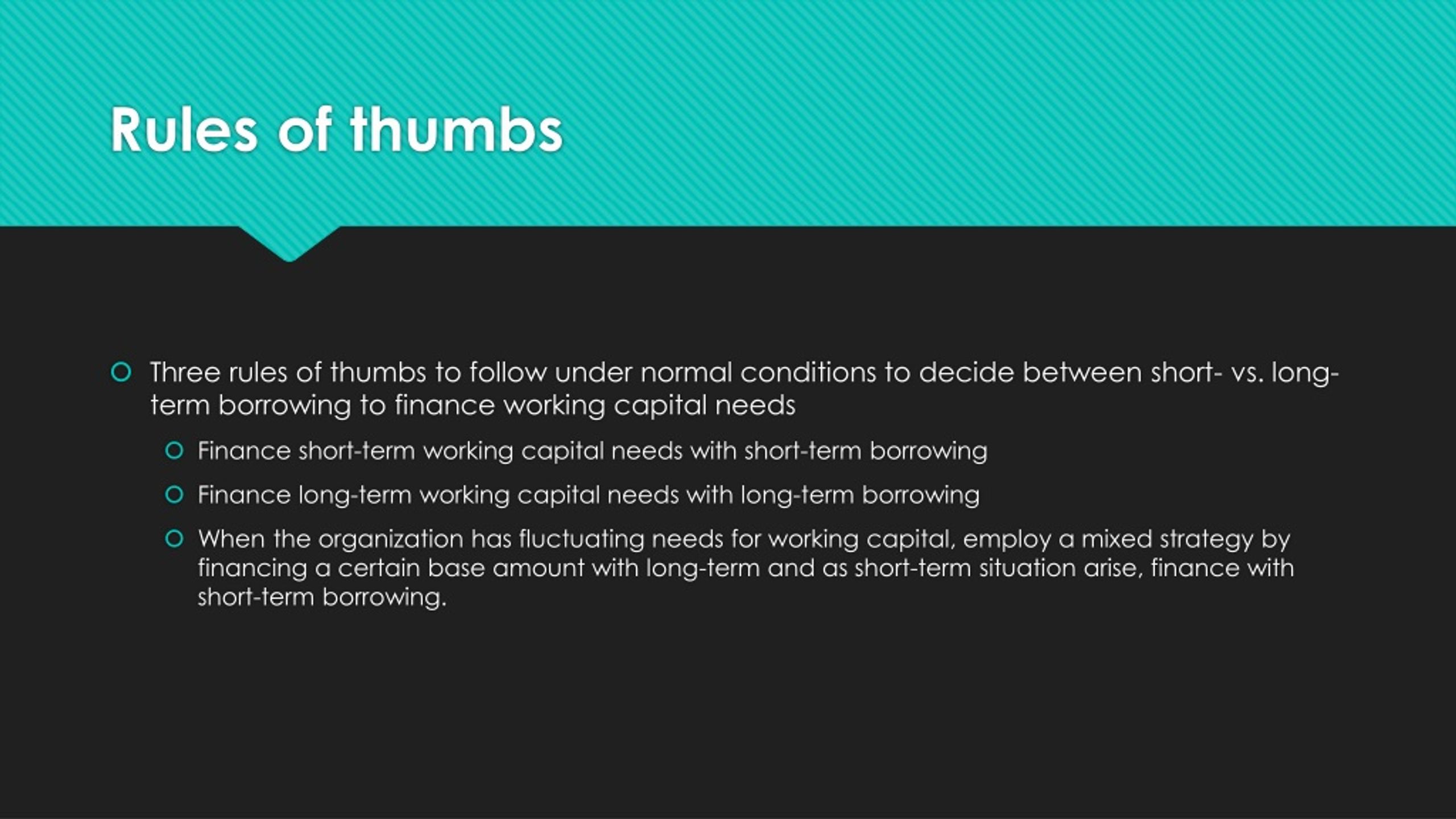 Rules of thumbs

Three rules of thumbs to follow under normal conditions to decide between short- vs. long-term borrowing to finance working capital needs

Finance short-term working capital needs with short-term borrowing

Finance long-term working capital needs with long-term borrowing

When the organization has fluctuating needs for working capital, employ a mixed strategy by financing a certain base amount with long-term and as short-term situation arise, finance with short-term borrowing.